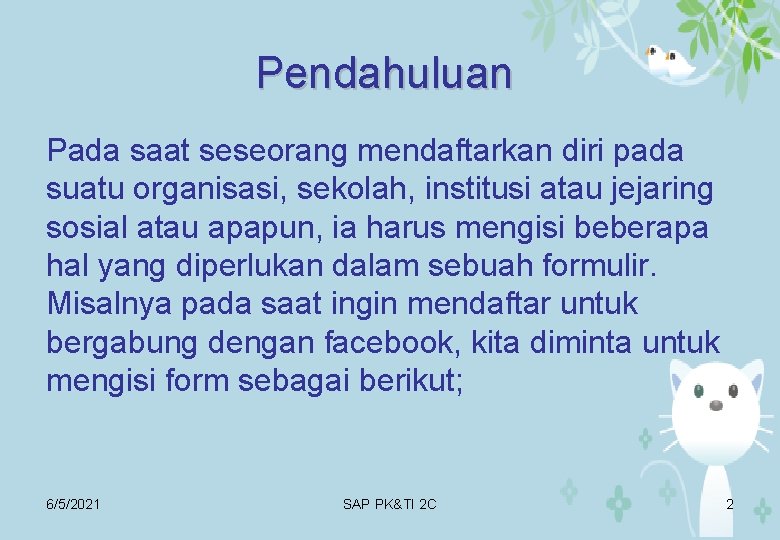 Pendahuluan

Pada saat seseorang mendaftarkan diri pada suatu organisasi, sekolah, institusi atau jejaring sosial atau apapun, ia harus mengisi beberapa hal yang diperlukan dalam sebuah formulir. Misalnya pada saat ingin mendaftar untuk bergabung dengan facebook, kita diminta untuk mengisi form sebagai berikut;

6/5/2021

SAP PK&TI 2C

2